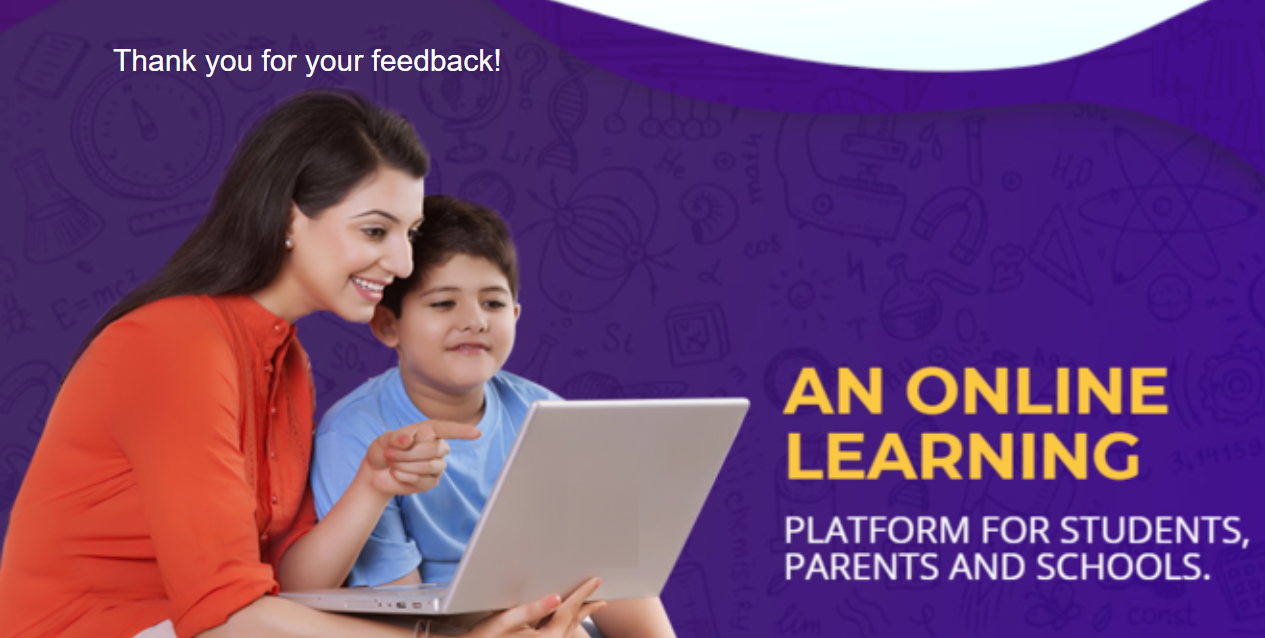 Thank you for your feedback!

AN ONLINE LEARNING

PLATFORM FOR STUDENTS, PARENTS AND SCHOOLS.